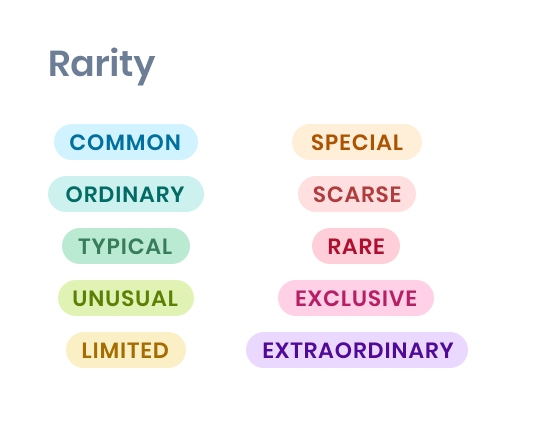 Rarity

COMMON
ORDINARY
TYPICAL
UNUSUAL
LIMITED

SPECIAL
SCARSE
RARE
EXCLUSIVE
EXTRAORDINARY